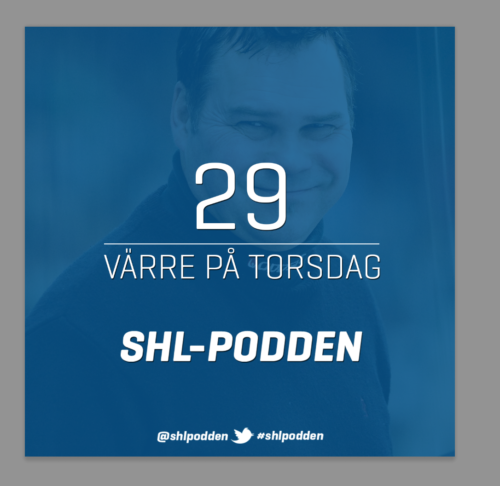 29

VÄRRE PÅ TORSDAG

SHL-PODDEN

@shlpodden #shlpodden